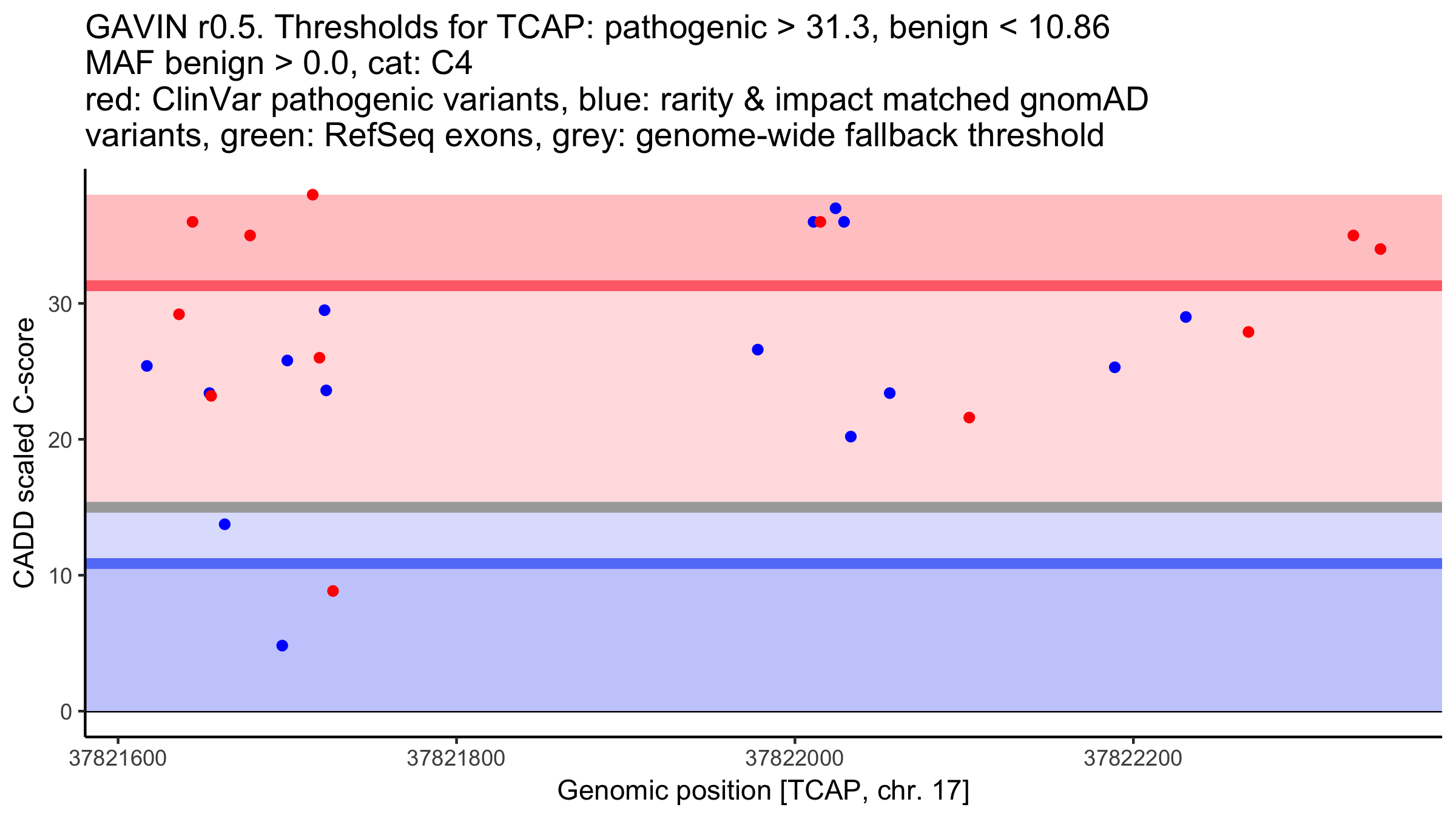 GAVIN r0.5. Thresholds for TCAP: pathogenic > 31.3, benign < 10.86
MAF benign > 0.0, cat: C4
red: ClinVar pathogenic variants, blue: rarity & impact matched gnomAD variants, green: RefSeq exons, grey: genome-wide fallback threshold

CADD scaled C-score

30
20
10
0

37821600
37821800
37822000
37822200

Genomic position [TCAP, chr. 17]